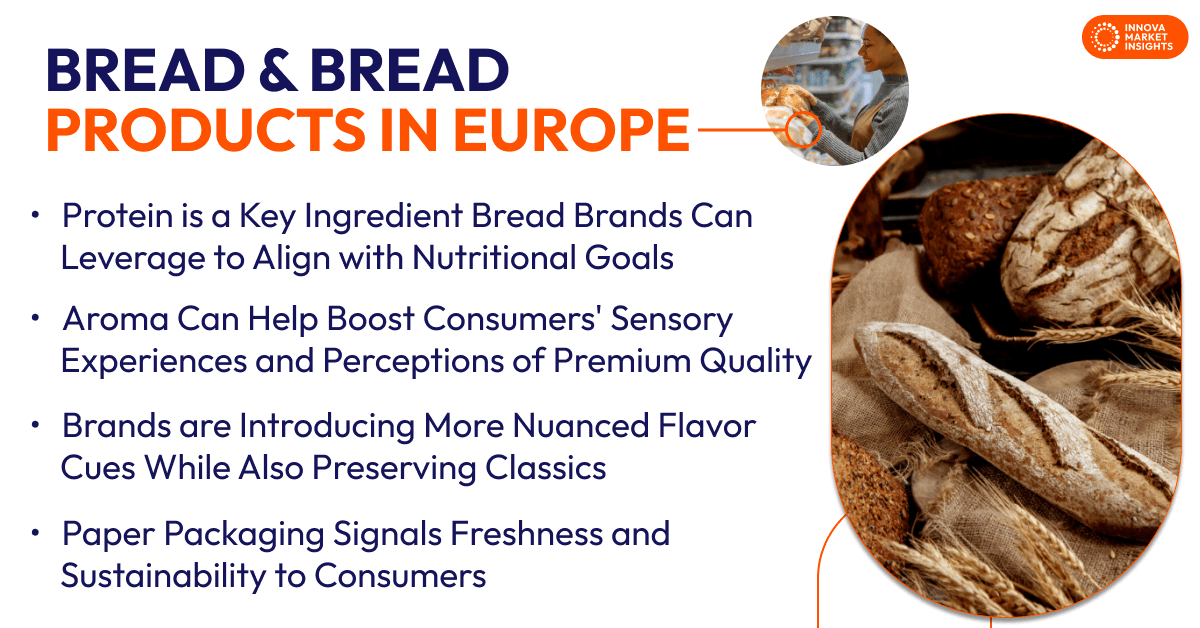 INNOVA MARKET INSIGHTS

BREAD & BREAD PRODUCTS IN EUROPE

• Protein is a Key Ingredient Bread Brands Can Leverage to Align with Nutritional Goals

• Aroma Can Help Boost Consumers' Sensory Experiences and Perceptions of Premium Quality

• Brands are Introducing More Nuanced Flavor Cues While Also Preserving Classics

• Paper Packaging Signals Freshness and Sustainability to Consumers